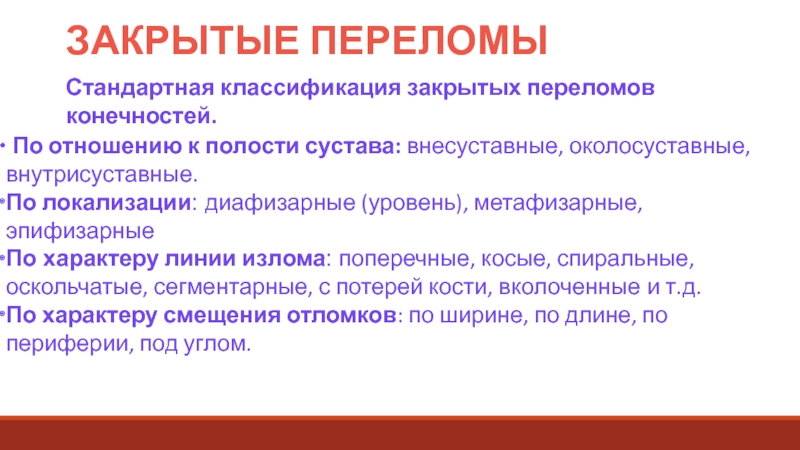 ЗАКРЫТЫЕ ПЕРЕЛОМЫ

Стандартная классификация закрытых переломов конечностей.

• По отношению к полости сустава: внесуставные, околосуставные, внутрисуставные.

•По локализации: диафизарные (уровень), метафизарные, эпифизарные

•По характеру линии излома: поперечные, косые, спиральные, оскольчатые, сегментарные, с потерей кости, вколоченные и т.д.

•По характеру смещения отломков: по ширине, по длине, по периферии, под углом.